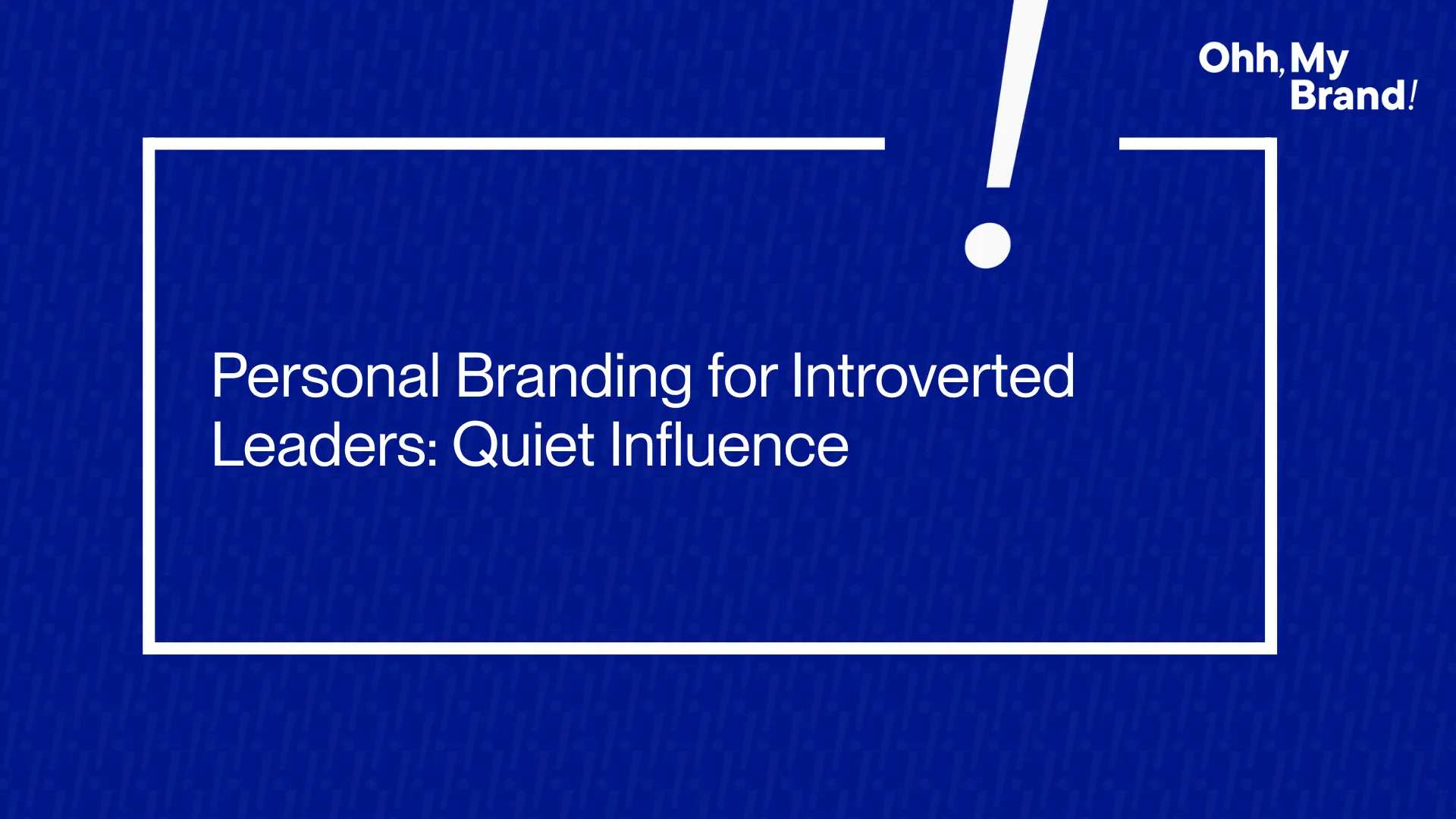 Ohh, My Brand!

Personal Branding for Introverted Leaders: Quiet Influence